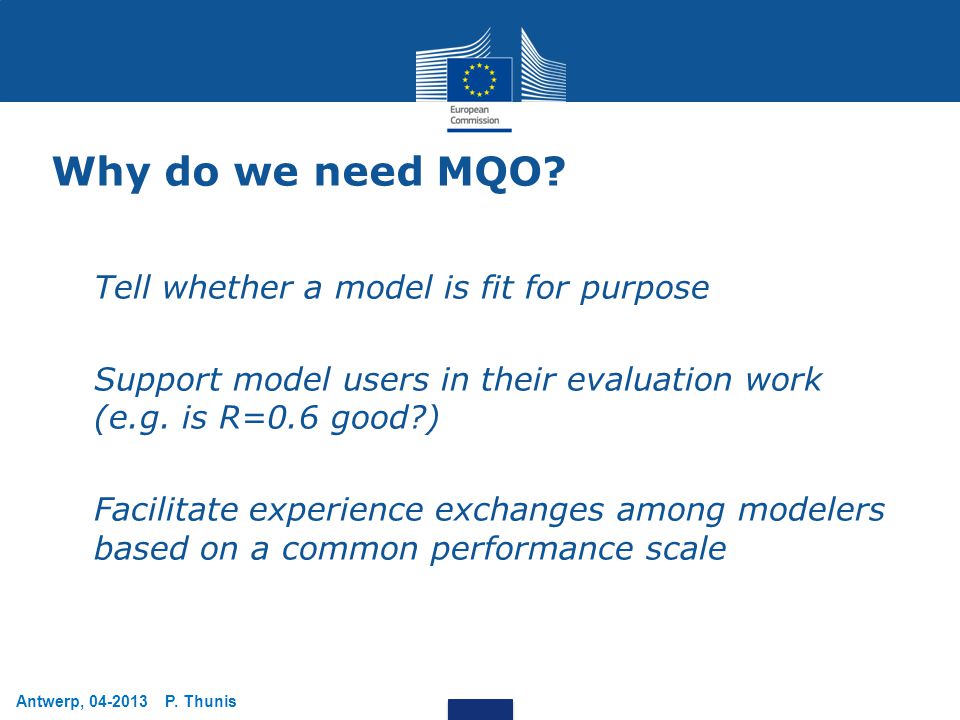 European Commission

Why do we need MQO?

Tell whether a model is fit for purpose

Support model users in their evaluation work (e.g. is R=0.6 good?)

Facilitate experience exchanges among modelers based on a common performance scale

Antwerp, 04-2013 P. Thunis